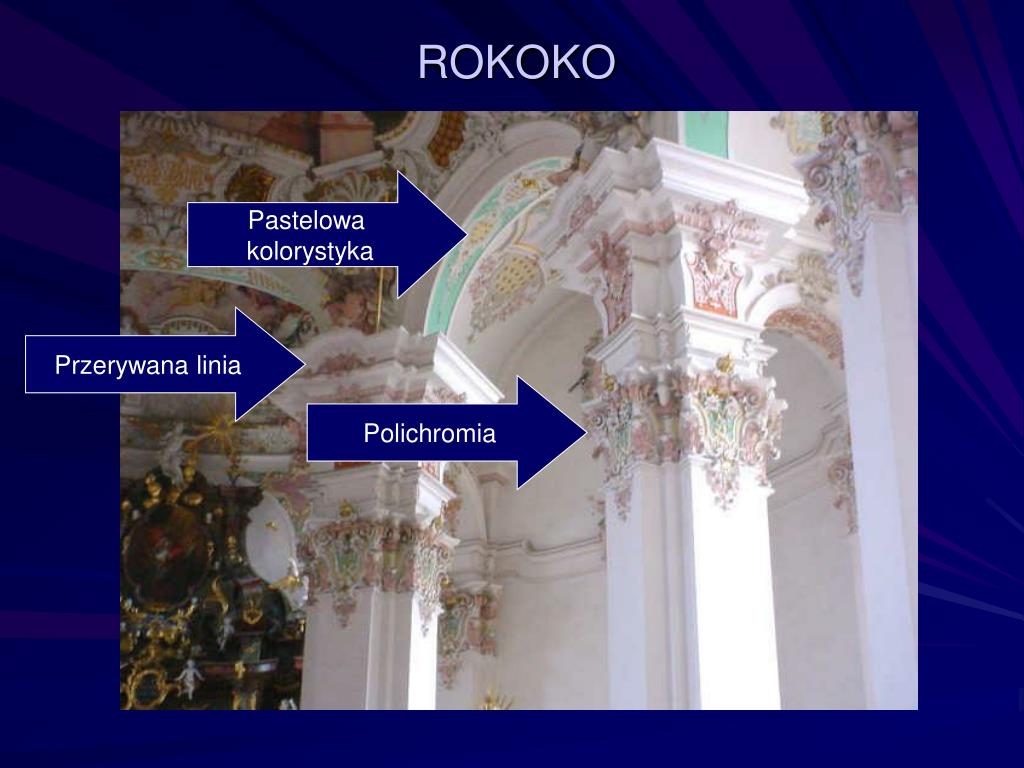 ROKOKO

Pastelowa kolorystyka

Przerywana linia

Polichromia